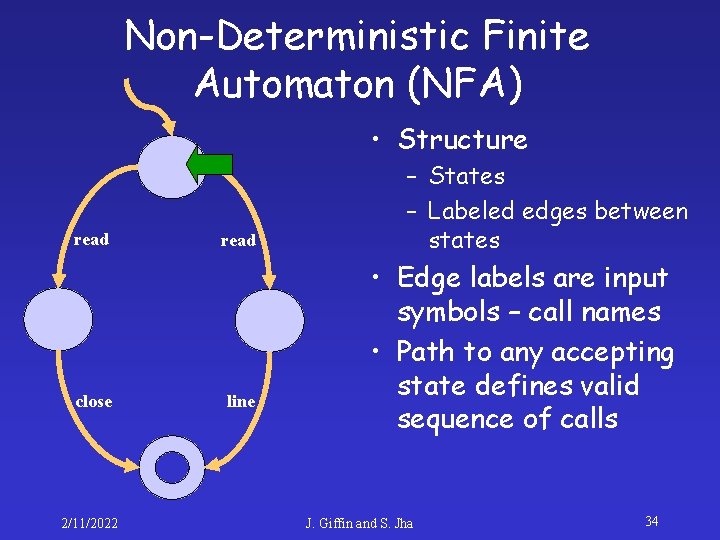 Non-Deterministic Finite Automaton (NFA)

read

read

close

line

• Structure
– States
– Labeled edges between states
• Edge labels are input symbols – call names
• Path to any accepting state defines valid sequence of calls

2/11/2022

J. Giffin and S. Jha

34